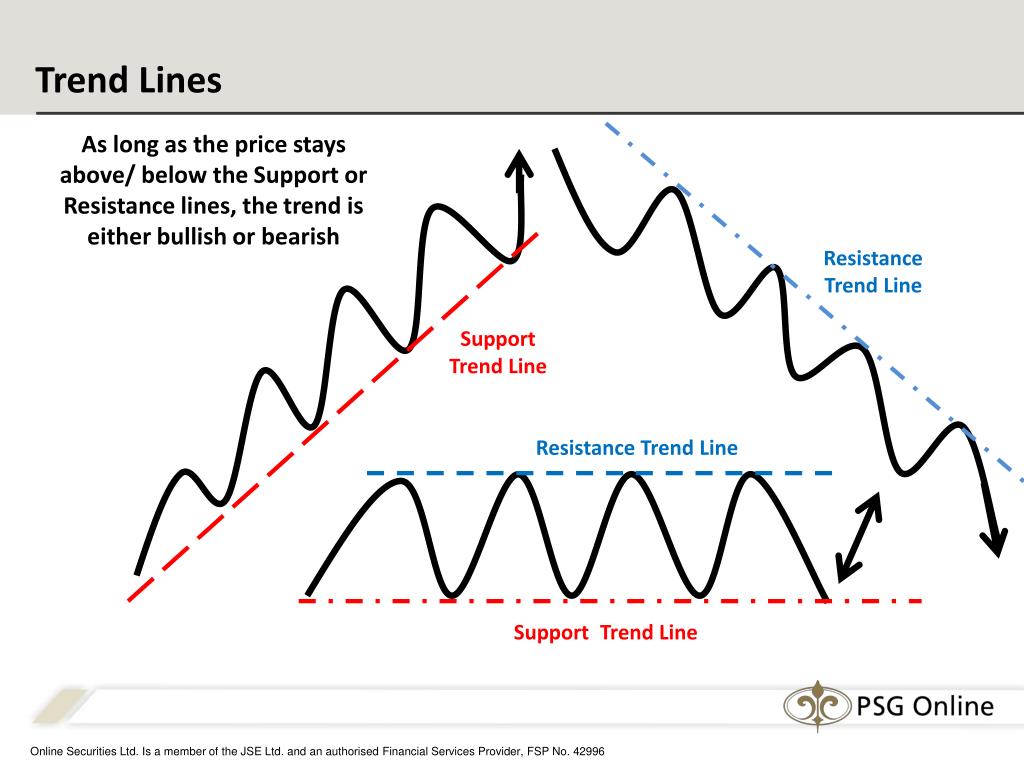 Trend Lines

As long as the price stays above/ below the Support or Resistance lines, the trend is either bullish or bearish

Resistance Trend Line

Support Trend Line

Resistance Trend Line

Support  Trend Line

PSG Online

Online Securities Ltd. Is a member of the JSE Ltd. and an authorised Financial Services Provider, FSP No. 42996